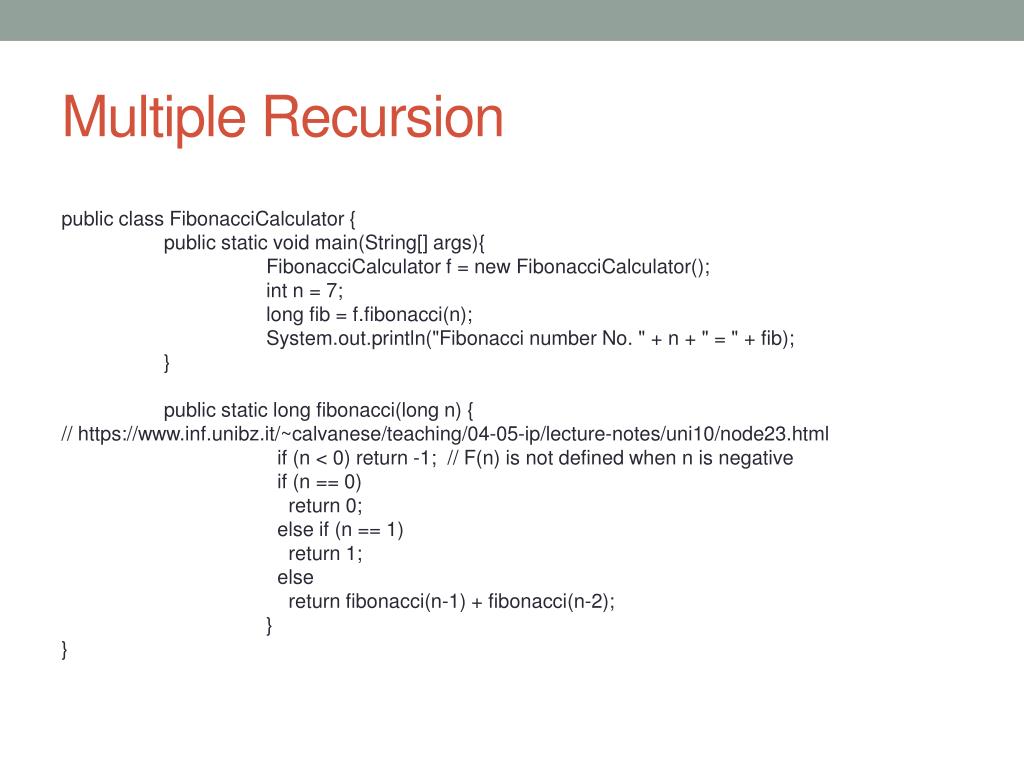 Multiple Recursion

public class FibonacciCalculator {
public static void main(String[] args){
FibonacciCalculator f = new FibonacciCalculator();
int n = 7;
long fib = f.fibonacci(n);
System.out.println("Fibonacci number No. " + n + " = " + fib);
}

public static long fibonacci(long n) {
// https://www.inf.unibz.it/~calvanese/teaching/04-05-ip/lecture-notes/uni10/node23.html
if (n < 0) return -1; // F(n) is not defined when n is negative
if (n == 0)
return 0;
else if (n == 1)
return 1;
else
return fibonacci(n-1) + fibonacci(n-2);
}
}